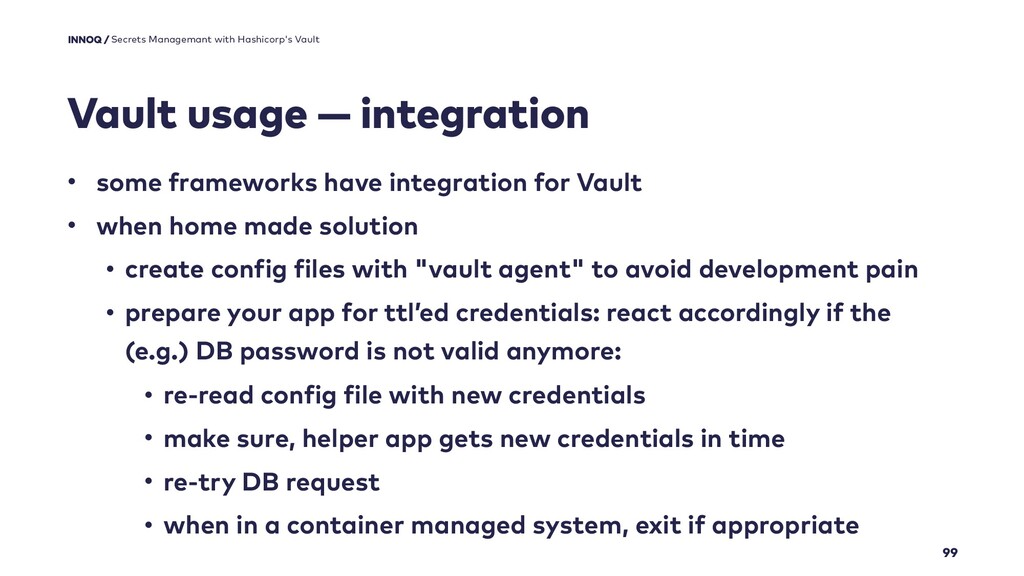 INNOQ / Secrets Managemant with Hashicorp's Vault

Vault usage — integration

• some frameworks have integration for Vault
• when home made solution
  • create config files with "vault agent" to avoid development pain
  • prepare your app for ttl'ed credentials: react accordingly if the (e.g.) DB password is not valid anymore:
    • re-read config file with new credentials
    • make sure, helper app gets new credentials in time
    • re-try DB request
    • when in a container managed system, exit if appropriate

99